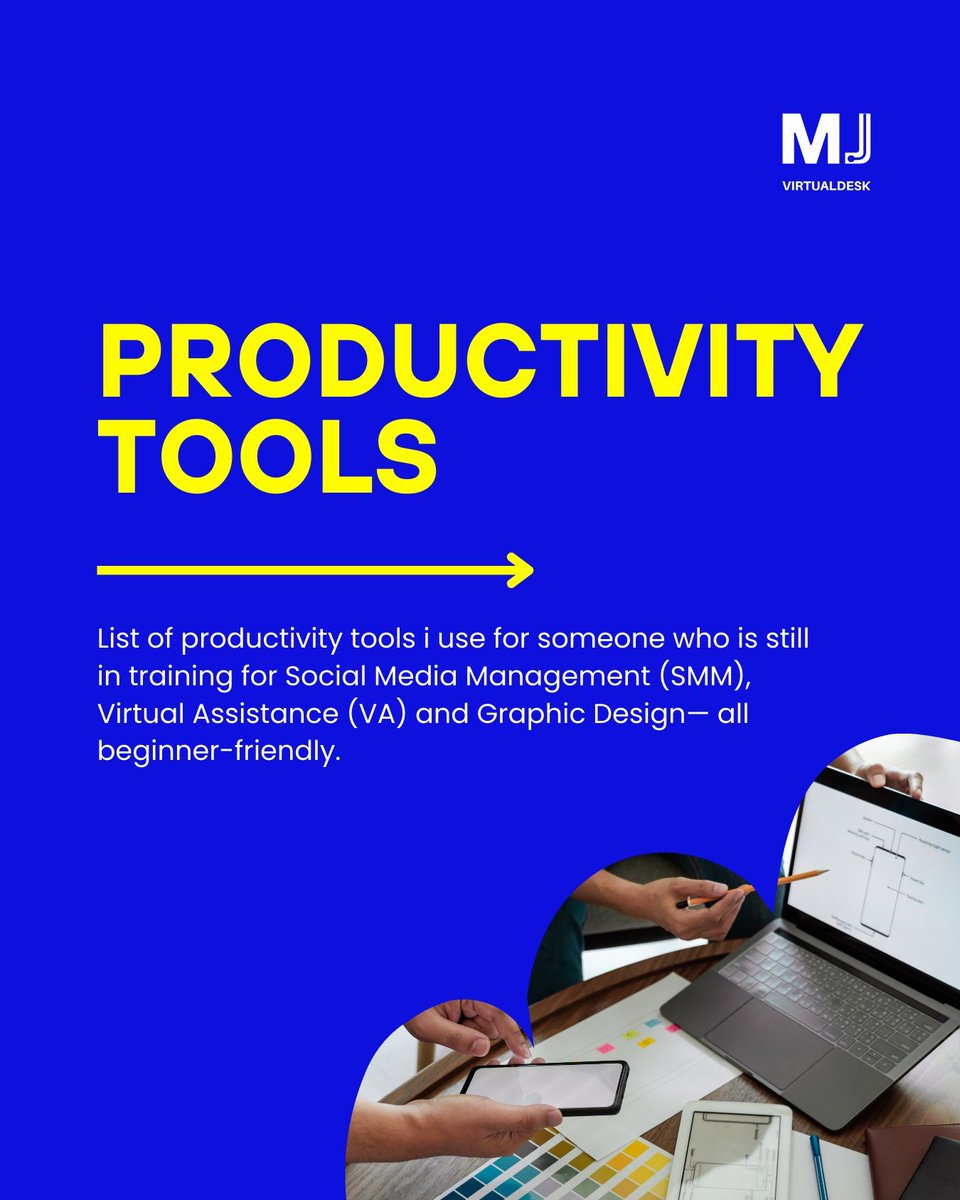 MJ
VIRTUALDESK

PRODUCTIVITY TOOLS

List of productivity tools i use for someone who is still in training for Social Media Management (SMM), Virtual Assistance (VA) and Graphic Design— all beginner-friendly.